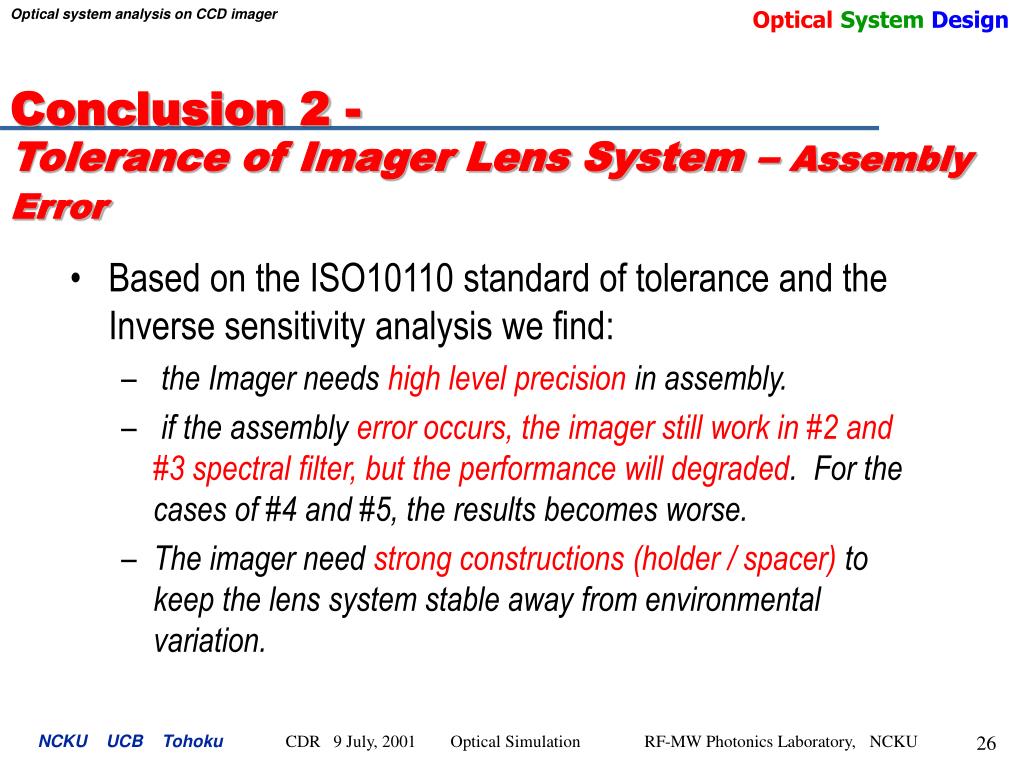 Optical system analysis on CCD imager

Optical System Design

Conclusion 2 -
Tolerance of Imager Lens System – Assembly Error

• Based on the ISO10110 standard of tolerance and the Inverse sensitivity analysis we find:
– the Imager needs high level precision in assembly.
– if the assembly error occurs, the imager still work in #2 and #3 spectral filter, but the performance will degraded. For the cases of #4 and #5, the results becomes worse.
– The imager need strong constructions (holder / spacer) to keep the lens system stable away from environmental variation.

NCKU UCB Tohoku CDR 9 July, 2001 Optical Simulation RF-MW Photonics Laboratory, NCKU 26